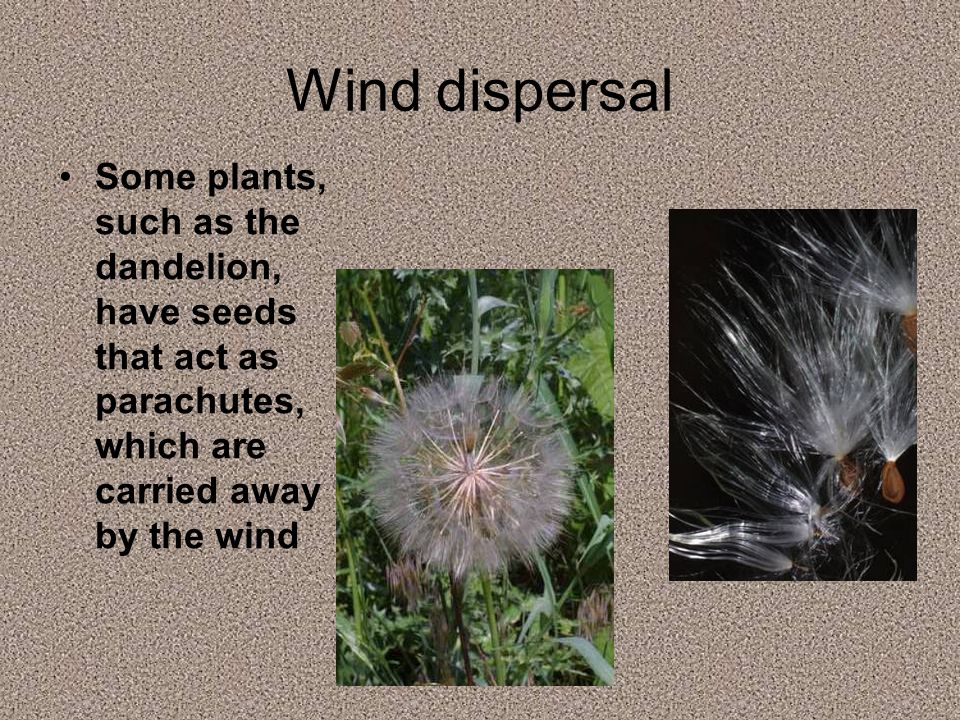 Wind dispersal

• Some plants, such as the dandelion, have seeds that act as parachutes, which are carried away by the wind